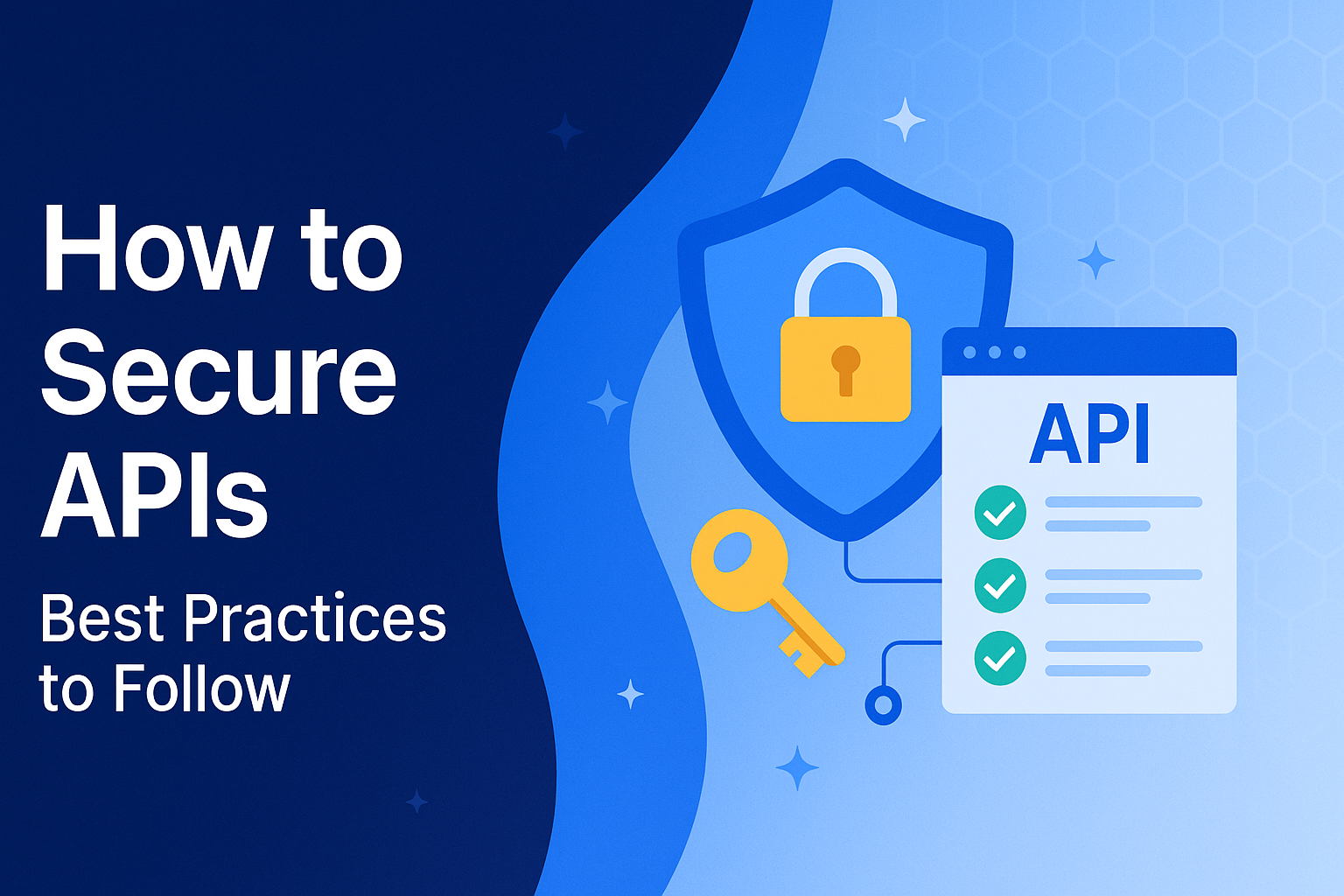 How to Secure APIs

Best Practices to Follow

API